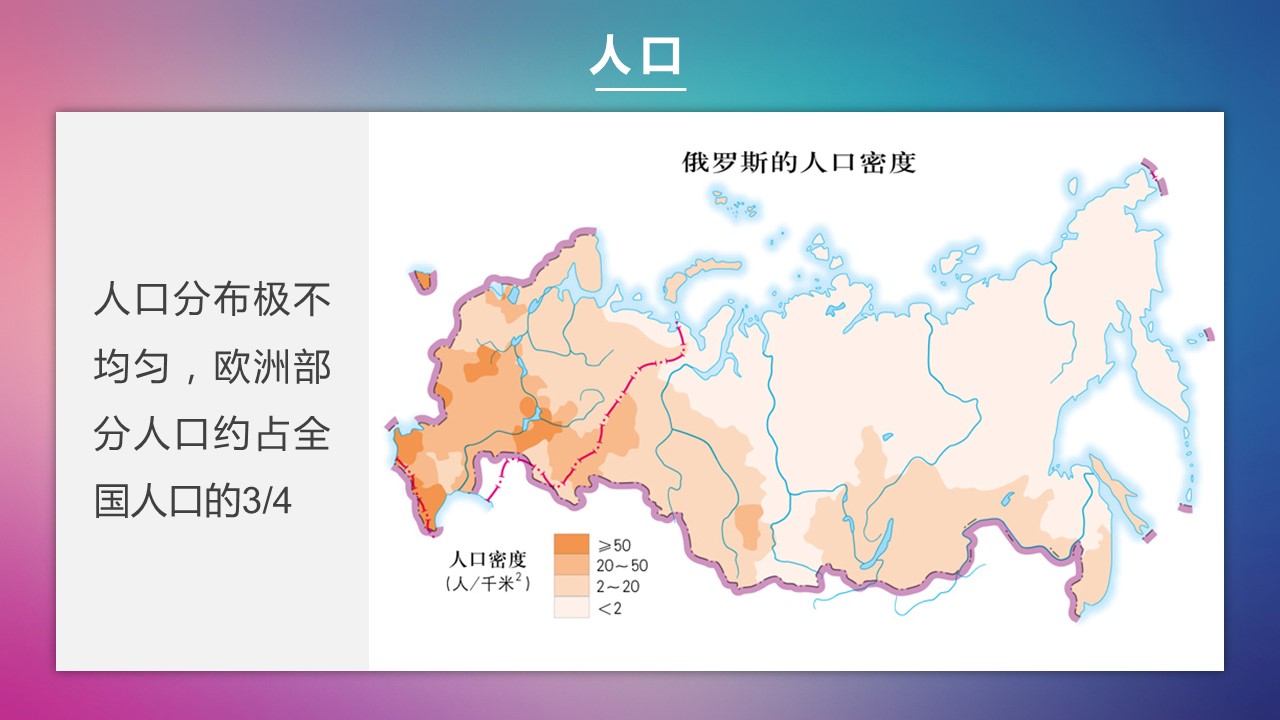 人口

人口分布极不均匀，欧洲部分人口约占全国人口的3/4

俄罗斯的人口密度

人口密度
（人/千米$^2$）
≥50
20～50
2～20
<2